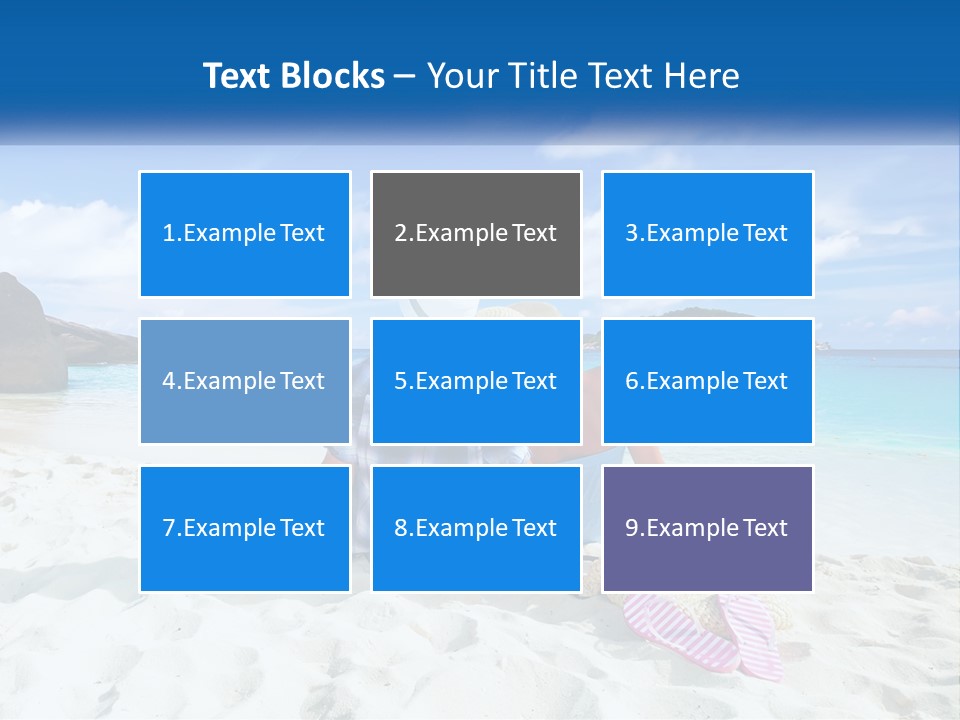 Text Blocks – Your Title Text Here

1.Example Text

2.Example Text

3.Example Text

4.Example Text

5.Example Text

6.Example Text

7.Example Text

8.Example Text

9.Example Text